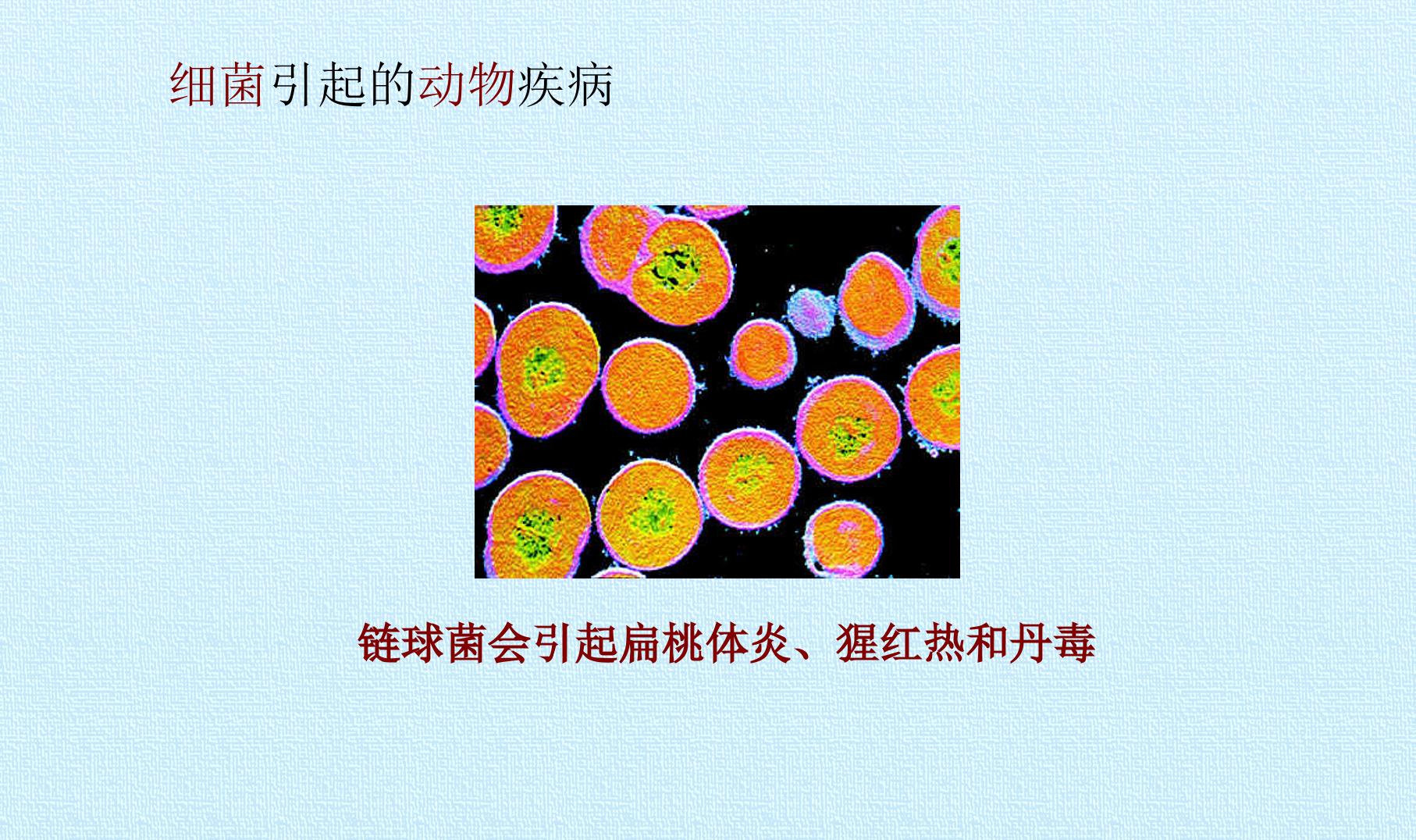 细菌引起的动物疾病

链球菌会引起扁桃体炎、猩红热和丹毒